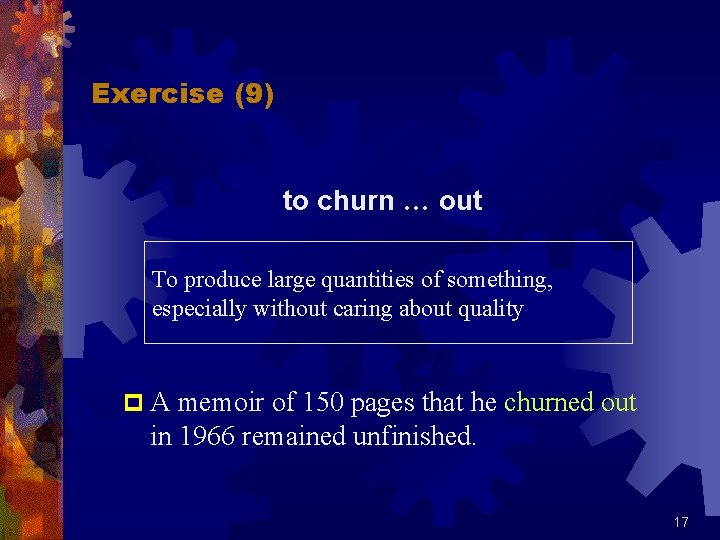 Exercise (9)

to churn … out

To produce large quantities of something, especially without caring about quality

A memoir of 150 pages that he churned out in 1966 remained unfinished.

17